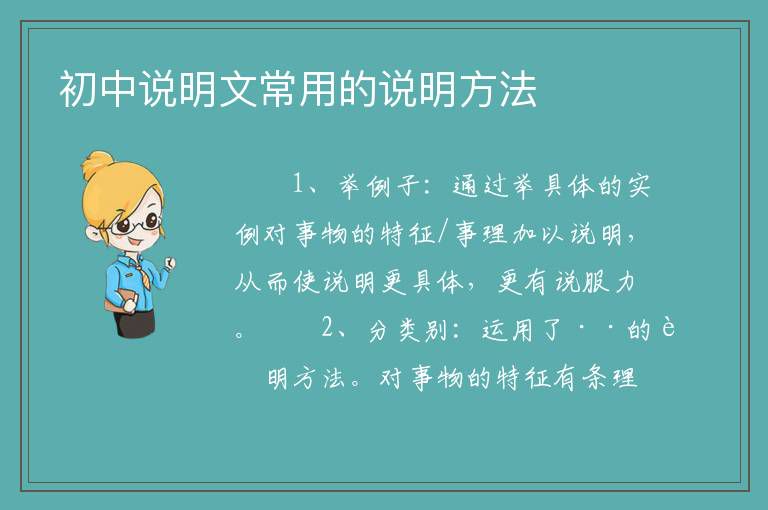 初中说明文常用的说明方法

1、举例子：通过举具体的实例对事物的特征/事理加以说明，从而使说明更具体，更有说服力。　　2、分类别：运用了··的è明方法。对事物的特征有条理